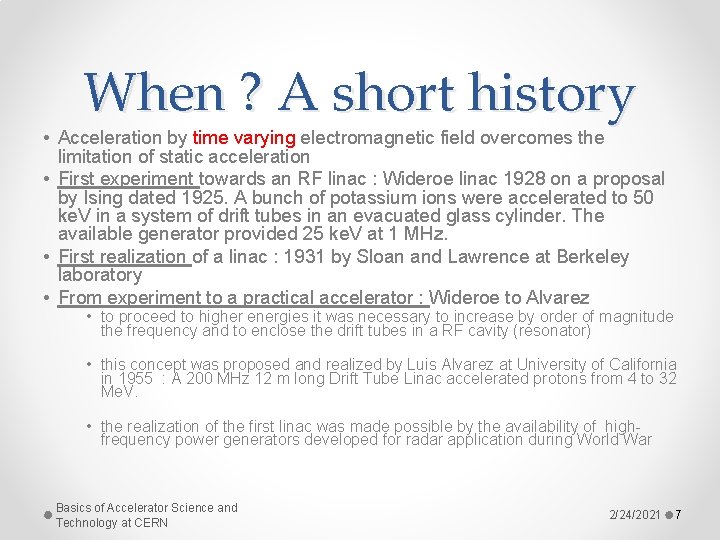 When ? A short history

• Acceleration by time varying electromagnetic field overcomes the limitation of static acceleration

• First experiment towards an RF linac : Wideroe linac 1928 on a proposal by Ising dated 1925. A bunch of potassium ions were accelerated to 50 keV in a system of drift tubes in an evacuated glass cylinder. The available generator provided 25 keV at 1 MHz.

• First realization of a linac : 1931 by Sloan and Lawrence at Berkeley laboratory

• From experiment to a practical accelerator : Wideroe to Alvarez

• to proceed to higher energies it was necessary to increase by order of magnitude the frequency and to enclose the drift tubes in a RF cavity (resonator)

• this concept was proposed and realized by Luis Alvarez at University of California in 1955 : A 200 MHz 12 m long Drift Tube Linac accelerated protons from 4 to 32 MeV.

• the realization of the first linac was made possible by the availability of high-frequency power generators developed for radar application during World War

Basics of Accelerator Science and Technology at CERN

2/24/2021 7